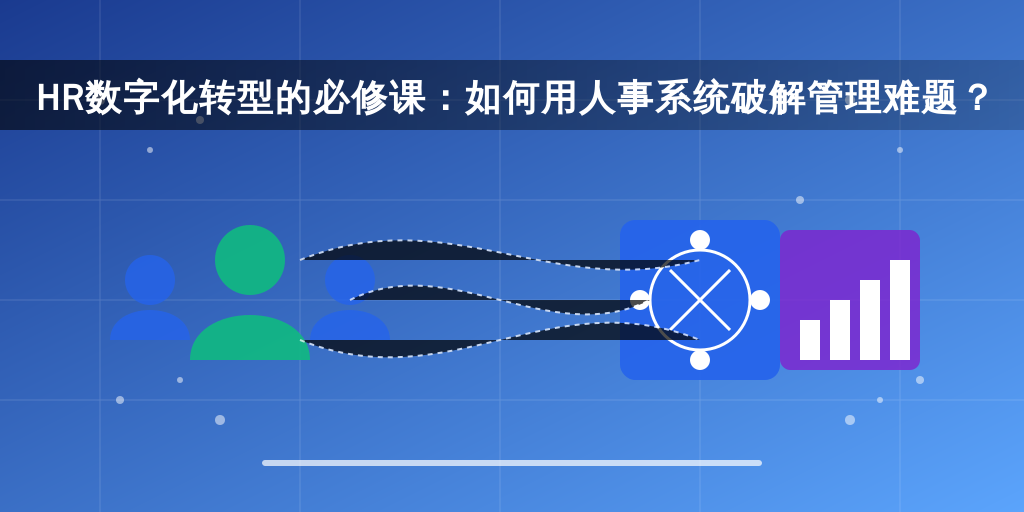 HR数字化转型的必修课：如何用人事系统破解管理难题？